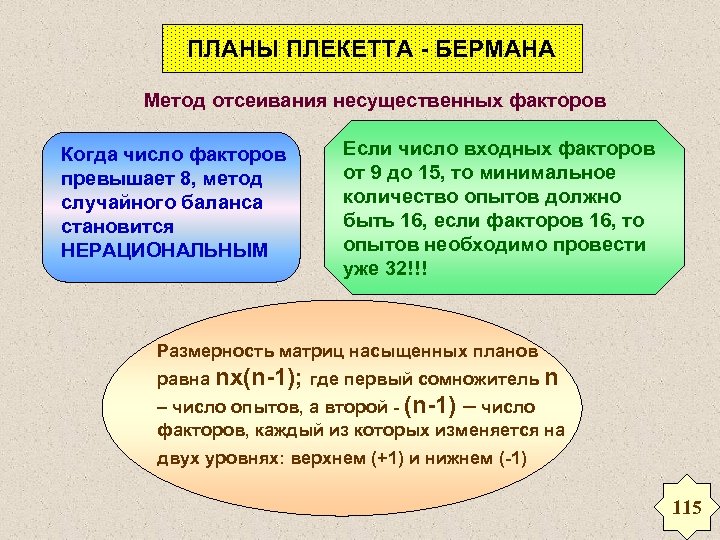 ПЛАНЫ ПЛЕКЕТТА - БЕРМАНА

Метод отсеивания несущественных факторов

Когда число факторов превышает 8, метод случайного баланса становится НЕРАЦИОНАЛЬНЫМ

Если число входных факторов от 9 до 15, то минимальное количество опытов должно быть 16, если факторов 16, то опытов необходимо провести уже 32!!!

Размерность матриц насыщенных планов равна nx(n-1); где первый сомножитель n – число опытов, а второй - (n-1) – число факторов, каждый из которых изменяется на двух уровнях: верхнем (+1) и нижнем (-1)

115